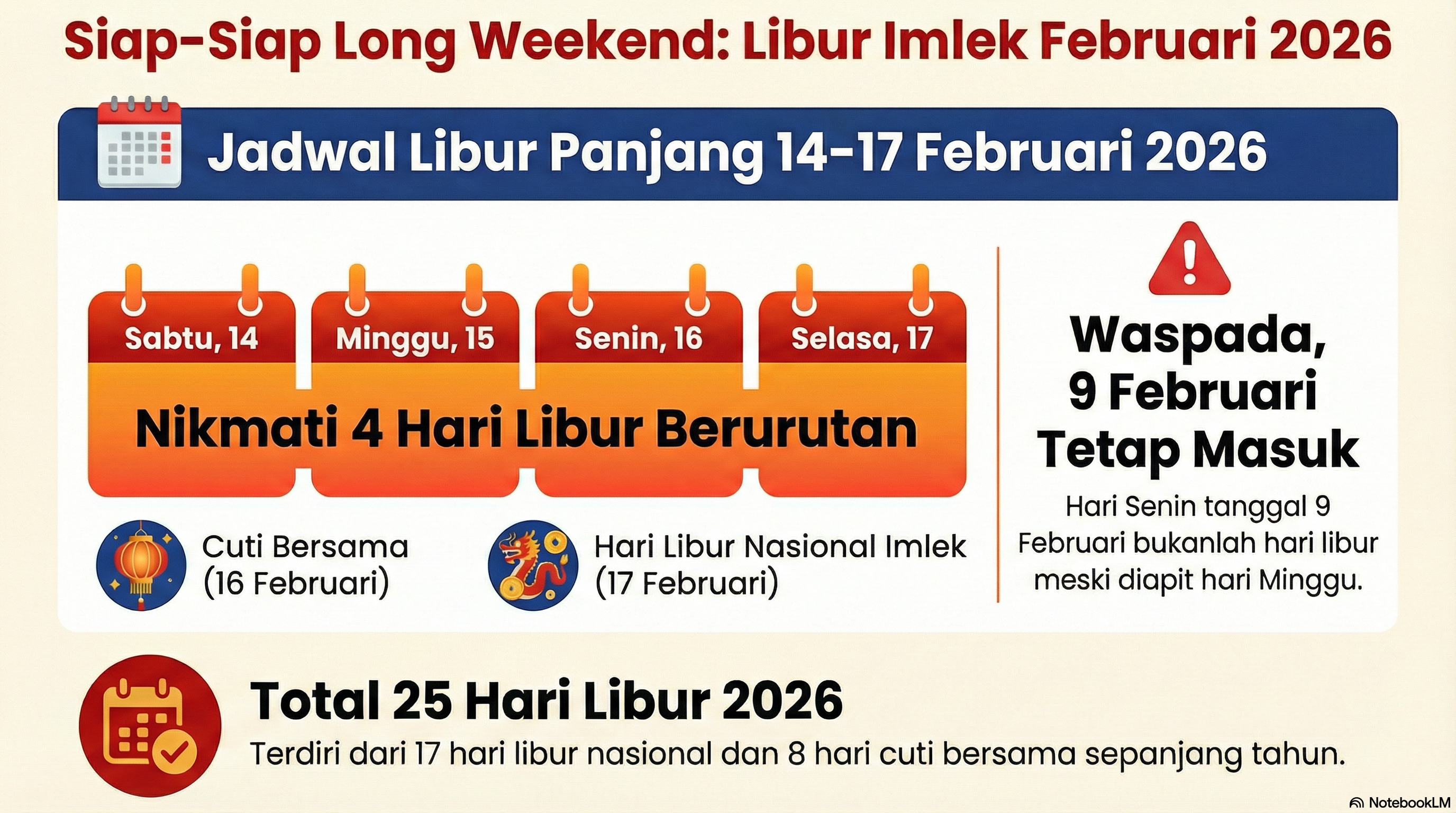 Siap-Siap Long Weekend: Libur Imlek Februari 2026

Jadwal Libur Panjang 14-17 Februari 2026

Sabtu, 14

Minggu, 15

Senin, 16

Selasa, 17

Nikmati 4 Hari Libur Berurutan

Cuti Bersama (16 Februari)

Hari Libur Nasional Imlek (17 Februari)

Waspada, 9 Februari Tetap Masuk

Hari Senin tanggal 9 Februari bukanlah hari libur meski diapit hari Minggu.

Total 25 Hari Libur 2026

Terdiri dari 17 hari libur nasional dan 8 hari cuti bersama sepanjang tahun.

NotebookLM